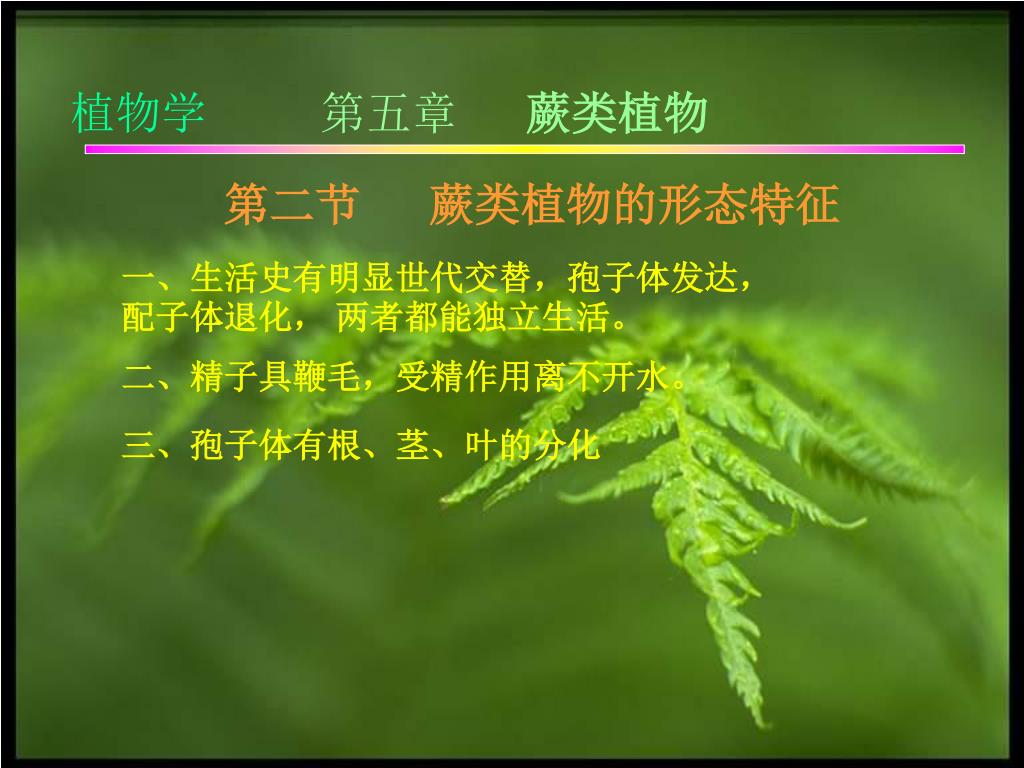 植物学　　第五章　　蕨类植物

第二节　　蕨类植物的形态特征

一、生活史有明显世代交替，孢子体发达，配子体退化， 两者都能独立生活。

二、精子具鞭毛，受精作用离不开水。

三、孢子体有根、茎、叶的分化